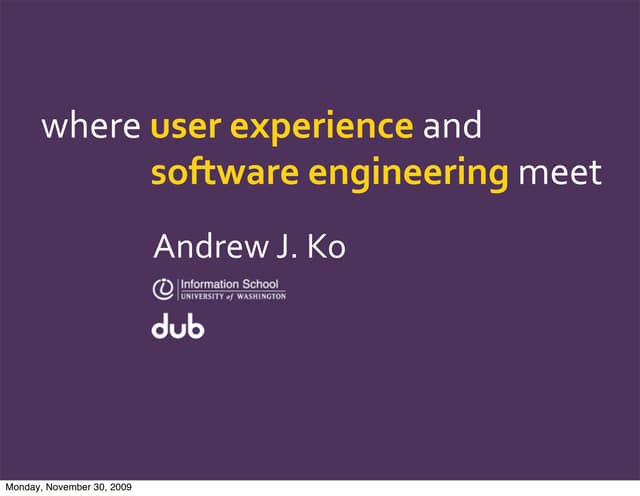 where user experience and
software engineering meet

Andrew J. Ko

Information School
UNIVERSITY of WASHINGTON

dub

Monday, November 30, 2009